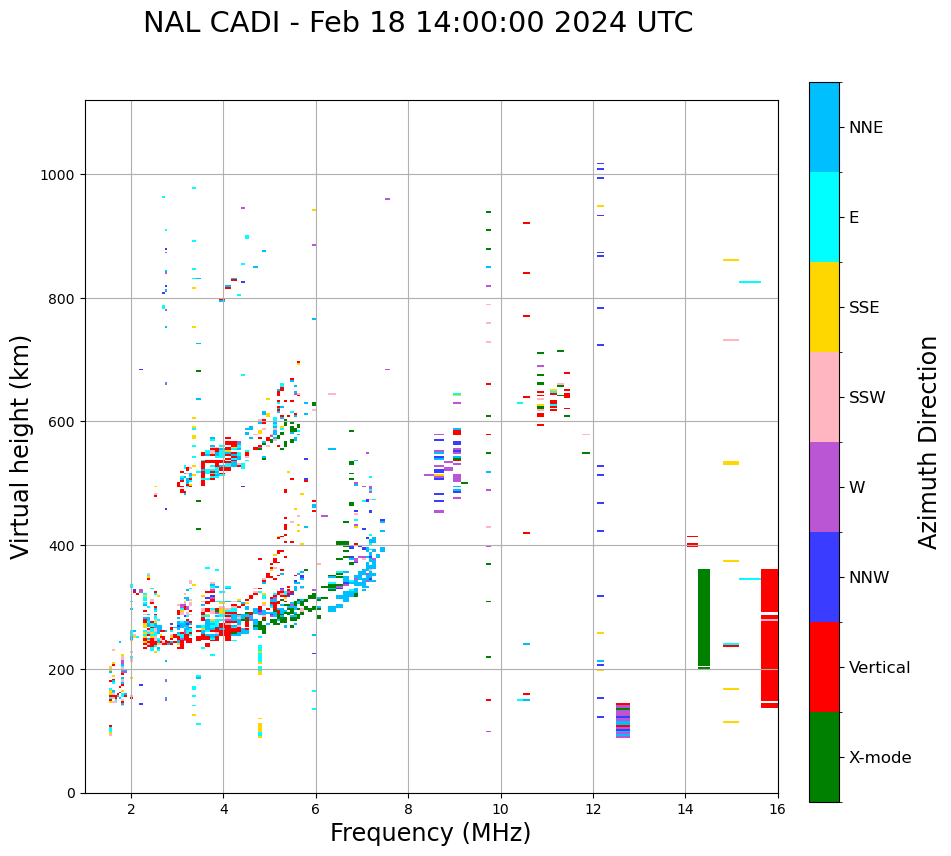 NAL CADI - Feb 18 14:00:00 2024 UTC

Virtual height (km)

1000
800
600
400
200
0

2
4
6
8
10
12
14
16

Frequency (MHz)

NNE
E
SSE
SSW
W
NNW
Vertical
X-mode

Azimuth Direction